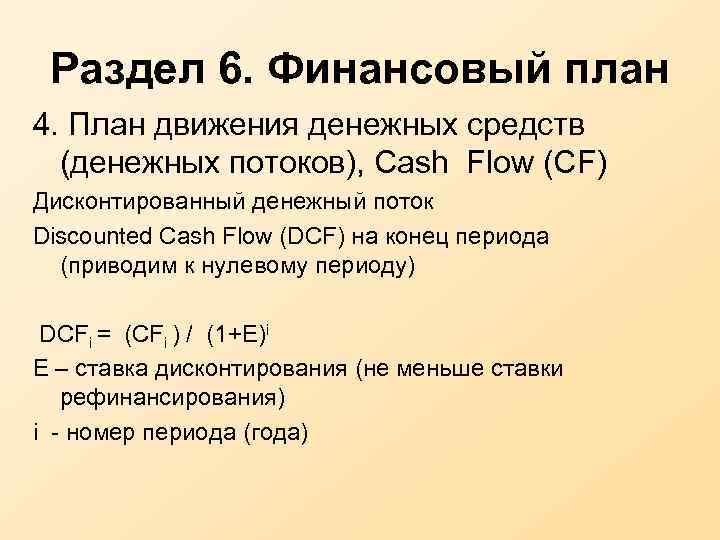 Раздел 6. Финансовый план

4. План движения денежных средств (денежных потоков), Cash Flow (CF)

Дисконтированный денежный поток

Discounted Cash Flow (DCF) на конец периода (приводим к нулевому периоду)

$DCF_i = (CF_i) / (1+E)^i$

E – ставка дисконтирования (не меньше ставки рефинансирования)

i - номер периода (года)